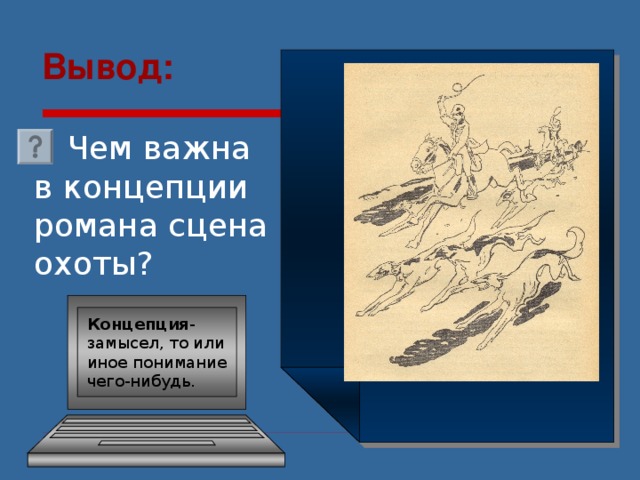 Вывод:

? Чем важна в концепции романа сцена охоты?

Концепция- замысел, то или иное понимание чего-нибудь.